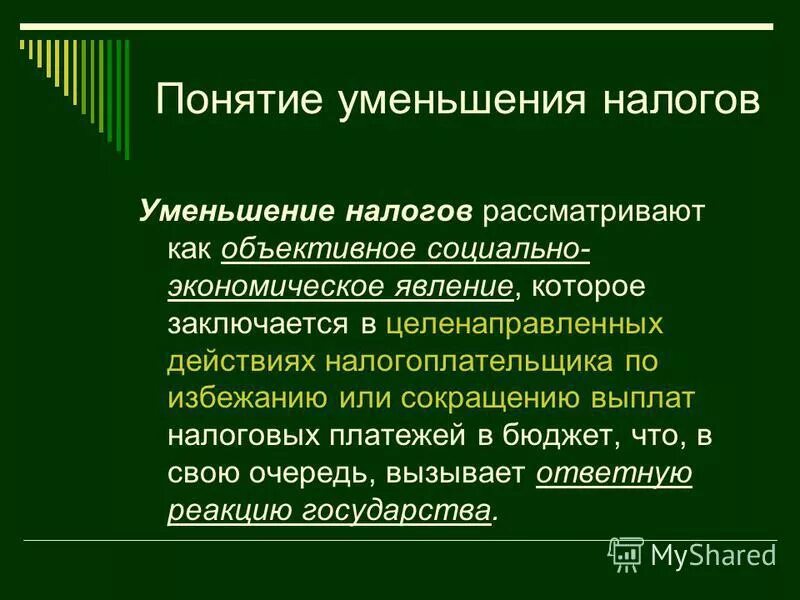 Понятие уменьшения налогов

Уменьшение налогов рассматривают как объективное социально-экономическое явление, которое заключается в целенаправленных действиях налогоплательщика по избежанию или сокращению выплат налоговых платежей в бюджет, что, в свою очередь, вызывает ответную реакцию государства.

MyShared